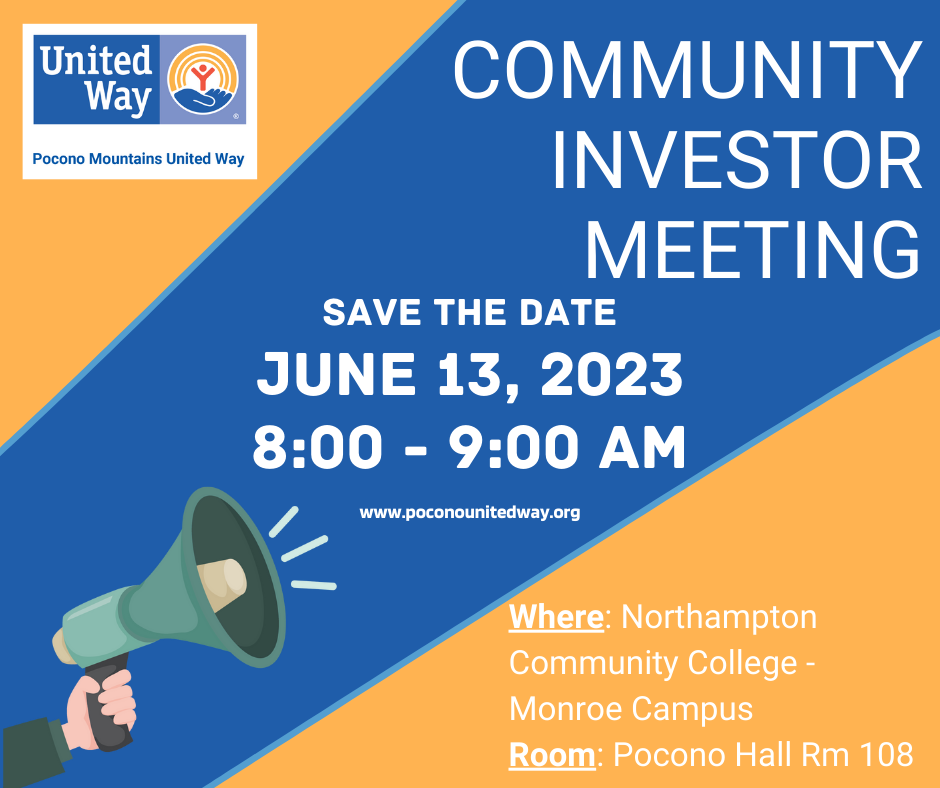 United Way

Pocono Mountains United Way

COMMUNITY INVESTOR MEETING

SAVE THE DATE

JUNE 13, 2023

8:00 - 9:00 AM

www.poconounitedway.org

Where: Northampton Community College - Monroe Campus

Room: Pocono Hall Rm 108